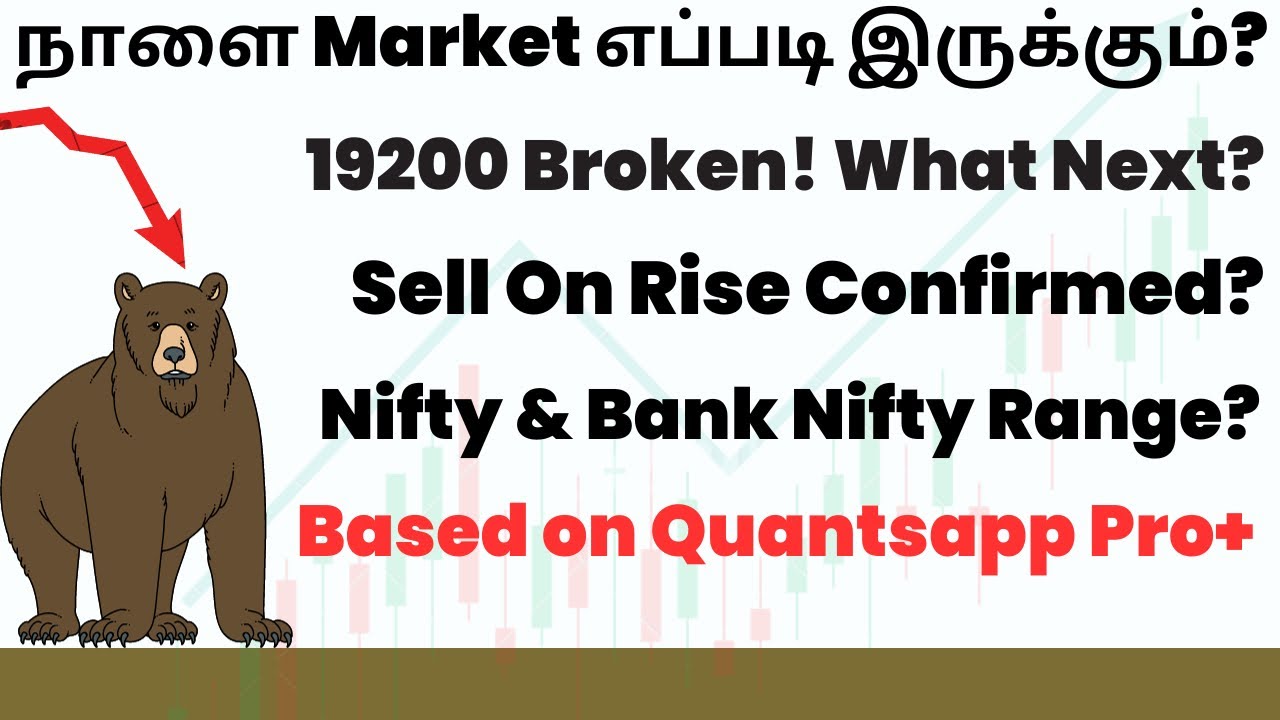 நாளை Market எப்படி இருக்கும்?

19200 Broken! What Next?

Sell On Rise Confirmed?

Nifty & Bank Nifty Range?

Based on Quantsapp Pro+